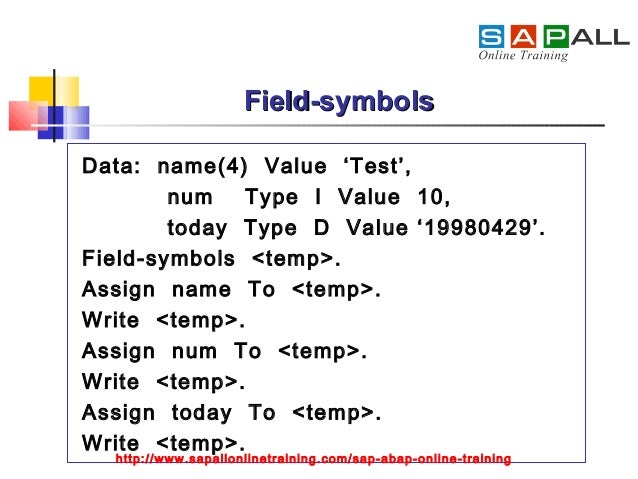 SAPALL
Online Training

Field-symbols

Data: name(4) Value ‘Test’,
num Type I Value 10,
today Type D Value ‘19980429’.
Field-symbols <temp>.
Assign name To <temp>.
Write <temp>.
Assign num To <temp>.
Write <temp>.
Assign today To <temp>.
Write <temp>.

http://www.sapallonlinetraining.com/sap-abap-online-training